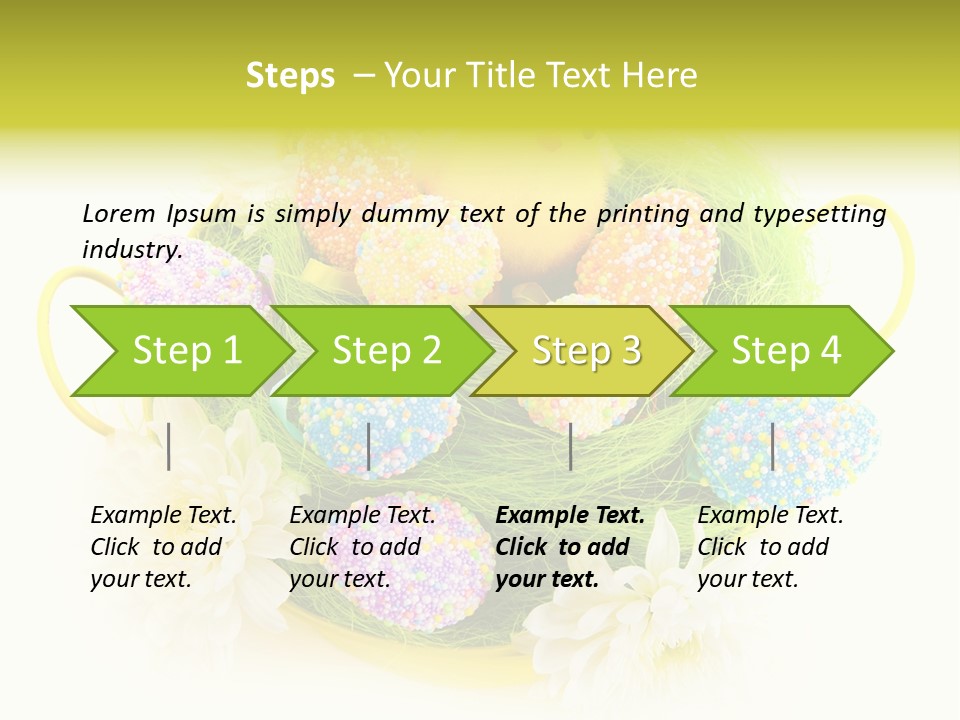 Steps – Your Title Text Here

Lorem Ipsum is simply dummy text of the printing and typesetting industry.

Step 1

Step 2

Step 3

Step 4

Example Text. Click to add your text.

Example Text. Click to add your text.

Example Text. Click to add your text.

Example Text. Click to add your text.